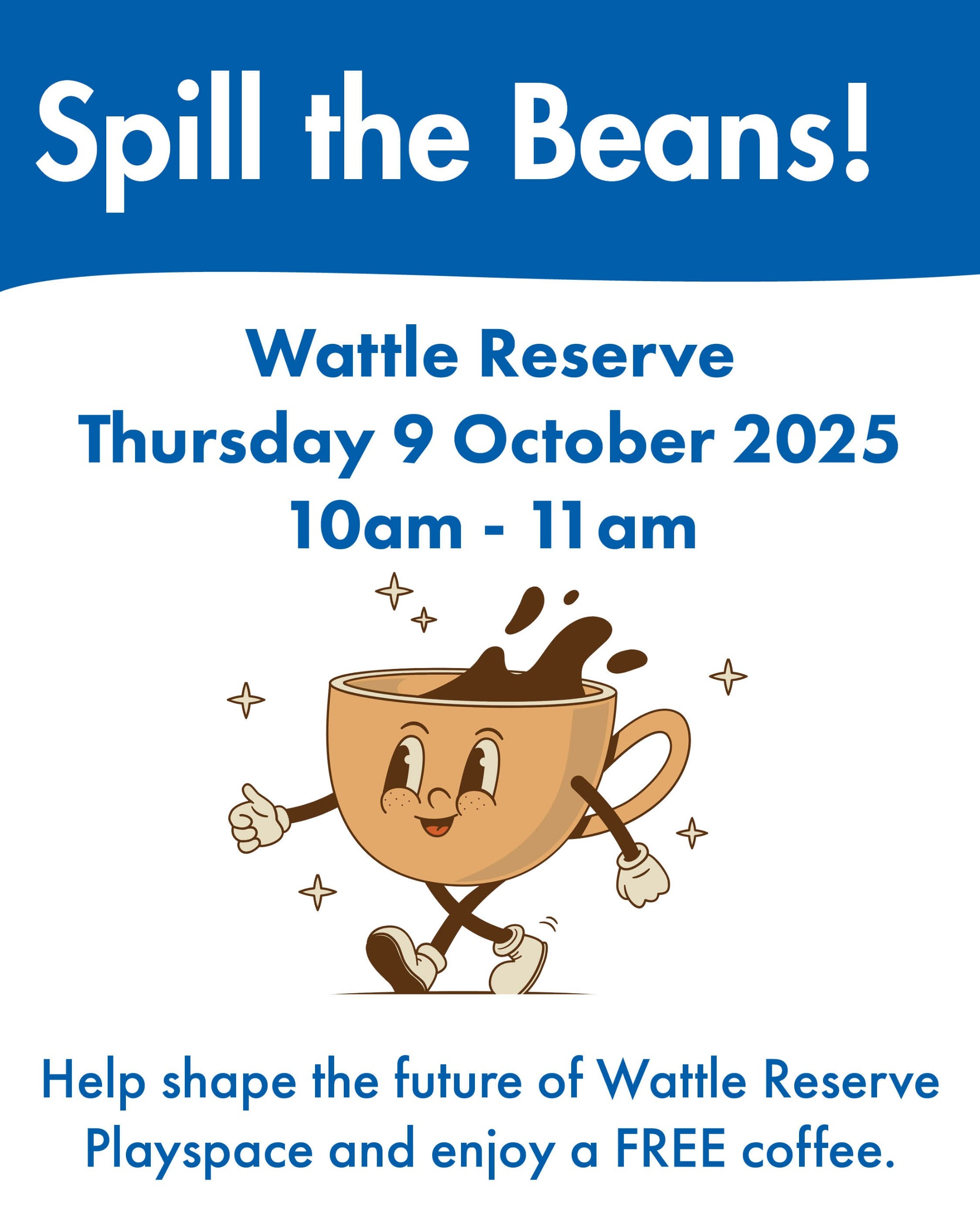 Spill the Beans!

Wattle Reserve
Thursday 9 October 2025
10am - 11am

Help shape the future of Wattle Reserve Playspace and enjoy a FREE coffee.